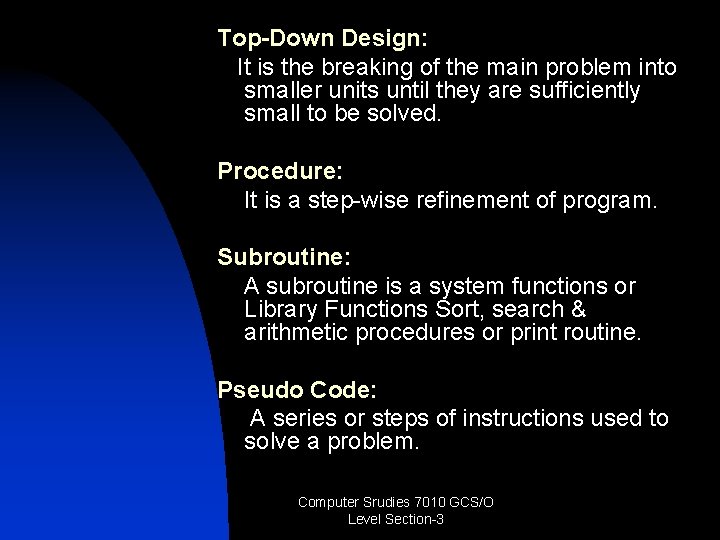 Top-Down Design:
It is the breaking of the main problem into smaller units until they are sufficiently small to be solved.

Procedure:
It is a step-wise refinement of program.

Subroutine:
A subroutine is a system functions or Library Functions Sort, search & arithmetic procedures or print routine.

Pseudo Code:
A series or steps of instructions used to solve a problem.

Computer Srudies 7010 GCS/O Level Section-3